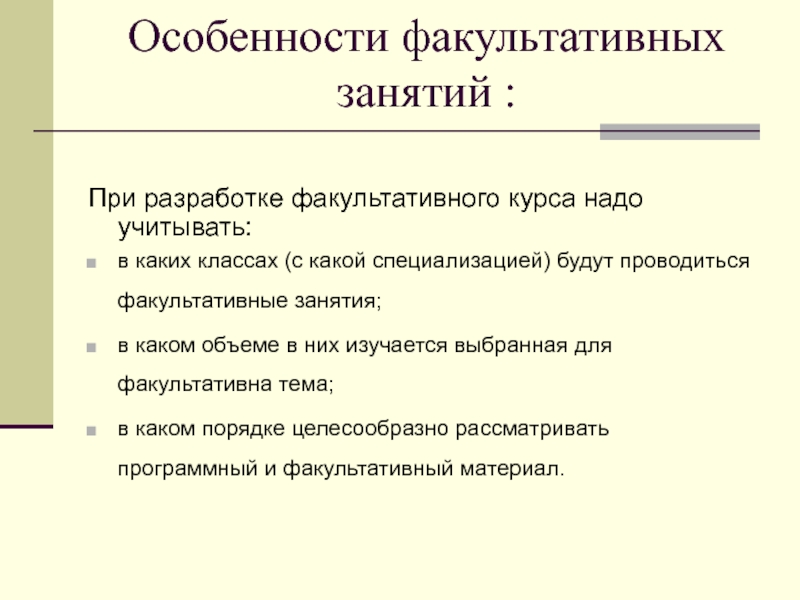 Особенности факультативных занятий :

При разработке факультативного курса надо учитывать:

- в каких классах (с какой специализацией) будут проводиться факультативные занятия;
- в каком объеме в них изучается выбранная для факультативна тема;
- в каком порядке целесообразно рассматривать программный и факультативный материал.